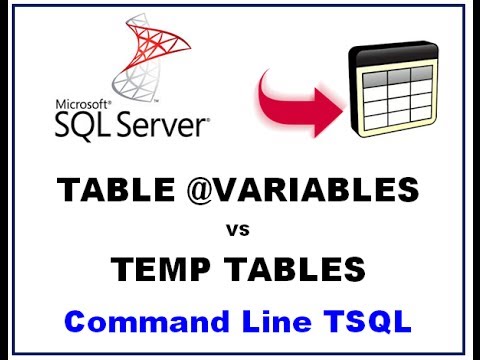 Microsoft®
SQL Server®

TABLE @VARIABLES

vs

TEMP TABLES

Command Line TSQL